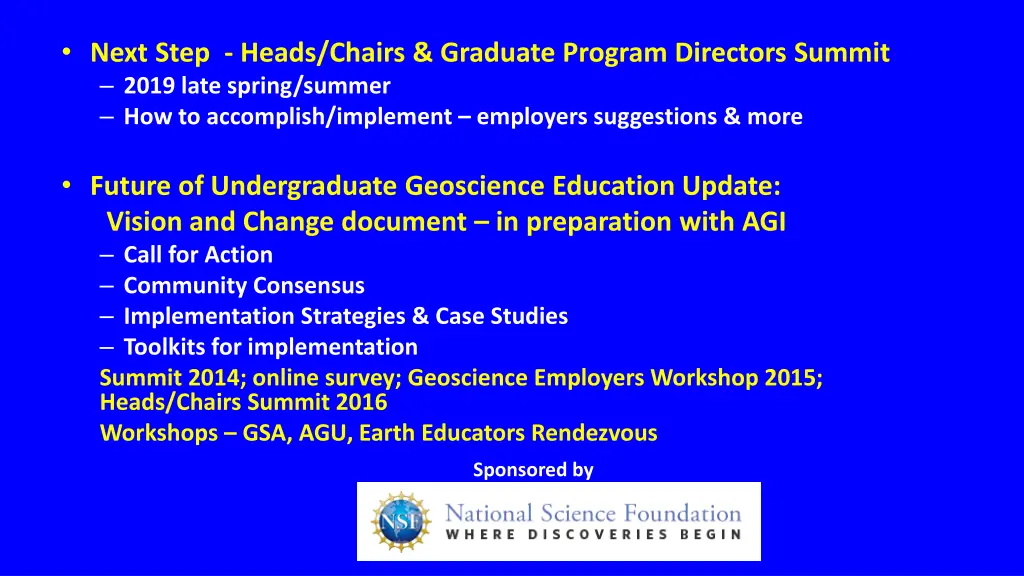 • Next Step - Heads/Chairs & Graduate Program Directors Summit
– 2019 late spring/summer
– How to accomplish/implement – employers suggestions & more

• Future of Undergraduate Geoscience Education Update: Vision and Change document – in preparation with AGI
– Call for Action
– Community Consensus
– Implementation Strategies & Case Studies
– Toolkits for implementation

Summit 2014; online survey; Geoscience Employers Workshop 2015; Heads/Chairs Summit 2016
Workshops – GSA, AGU, Earth Educators Rendezvous

Sponsored by

NSF National Science Foundation
WHERE DISCOVERIES BEGIN